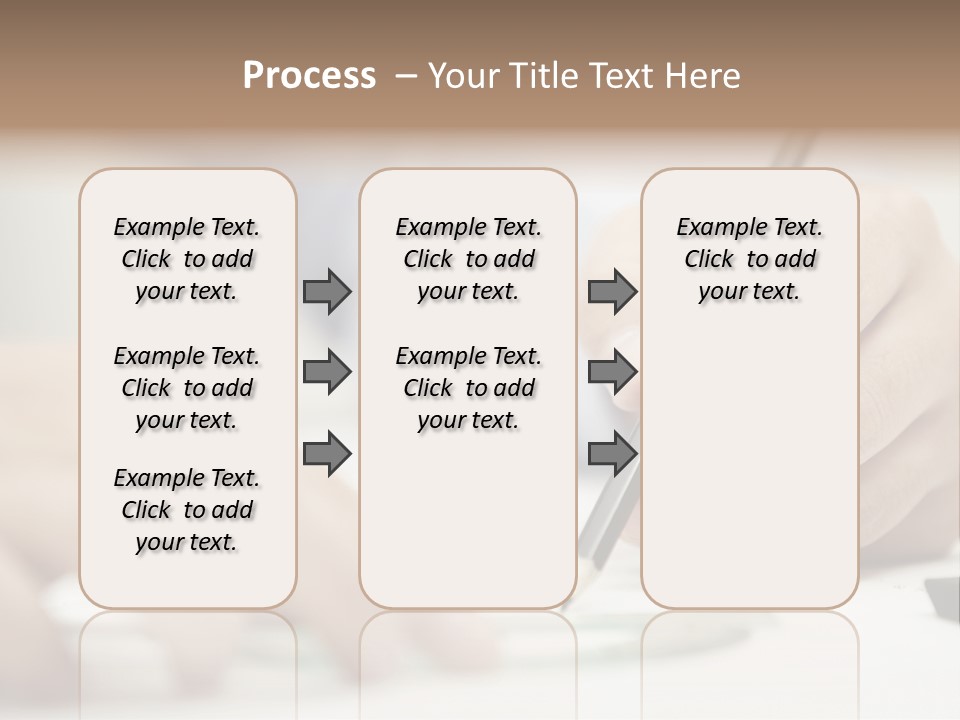 Process – Your Title Text Here

Example Text. Click to add your text.

Example Text. Click to add your text.

Example Text. Click to add your text.

Example Text. Click to add your text.

Example Text. Click to add your text.

Example Text. Click to add your text.